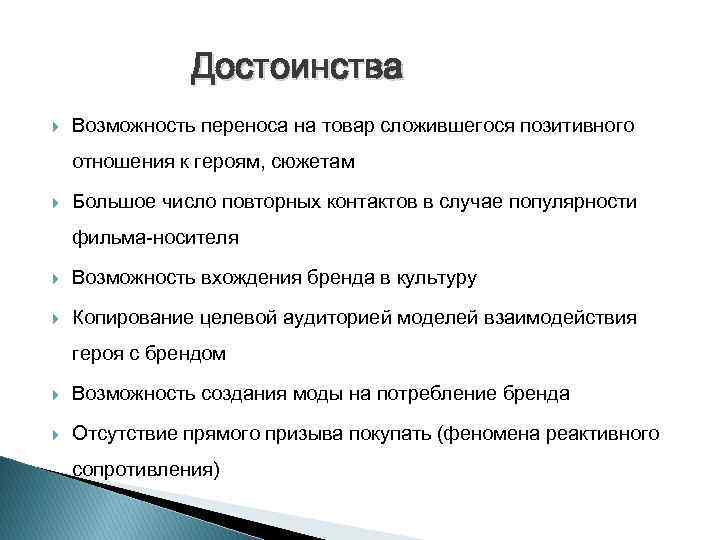 Достоинства

Возможность переноса на товар сложившегося позитивного отношения к героям, сюжетам

Большое число повторных контактов в случае популярности фильма-носителя

Возможность вхождения бренда в культуру

Копирование целевой аудиторией моделей взаимодействия героя с брендом

Возможность создания моды на потребление бренда

Отсутствие прямого призыва покупать (феномена реактивного сопротивления)